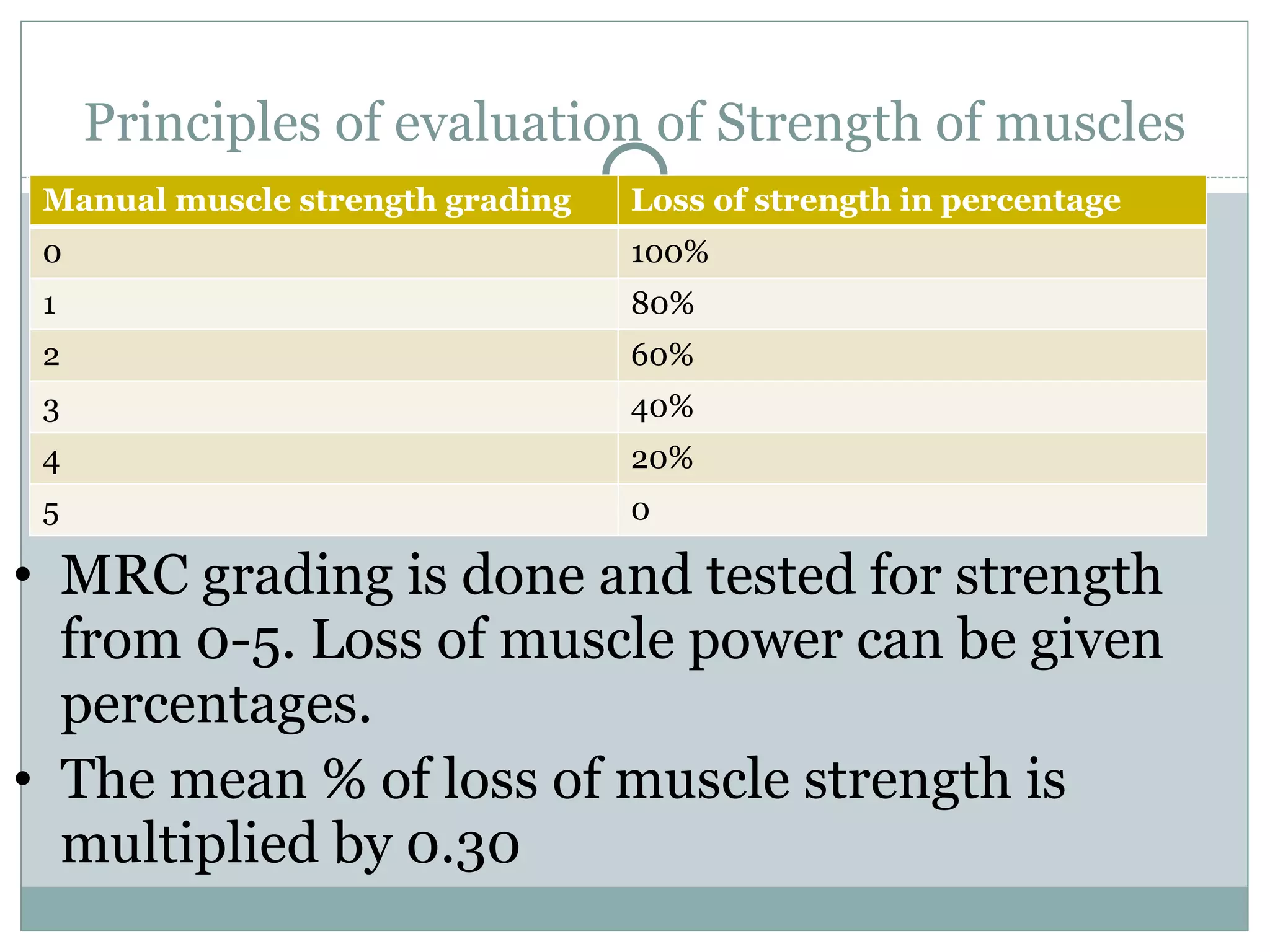 Principles of evaluation of Strength of muscles

| Manual muscle strength grading | Loss of strength in percentage |
|---|---|
| 0 | 100% |
| 1 | 80% |
| 2 | 60% |
| 3 | 40% |
| 4 | 20% |
| 5 | 0 |

• MRC grading is done and tested for strength from 0-5. Loss of muscle power can be given percentages.
• The mean % of loss of muscle strength is multiplied by 0.30